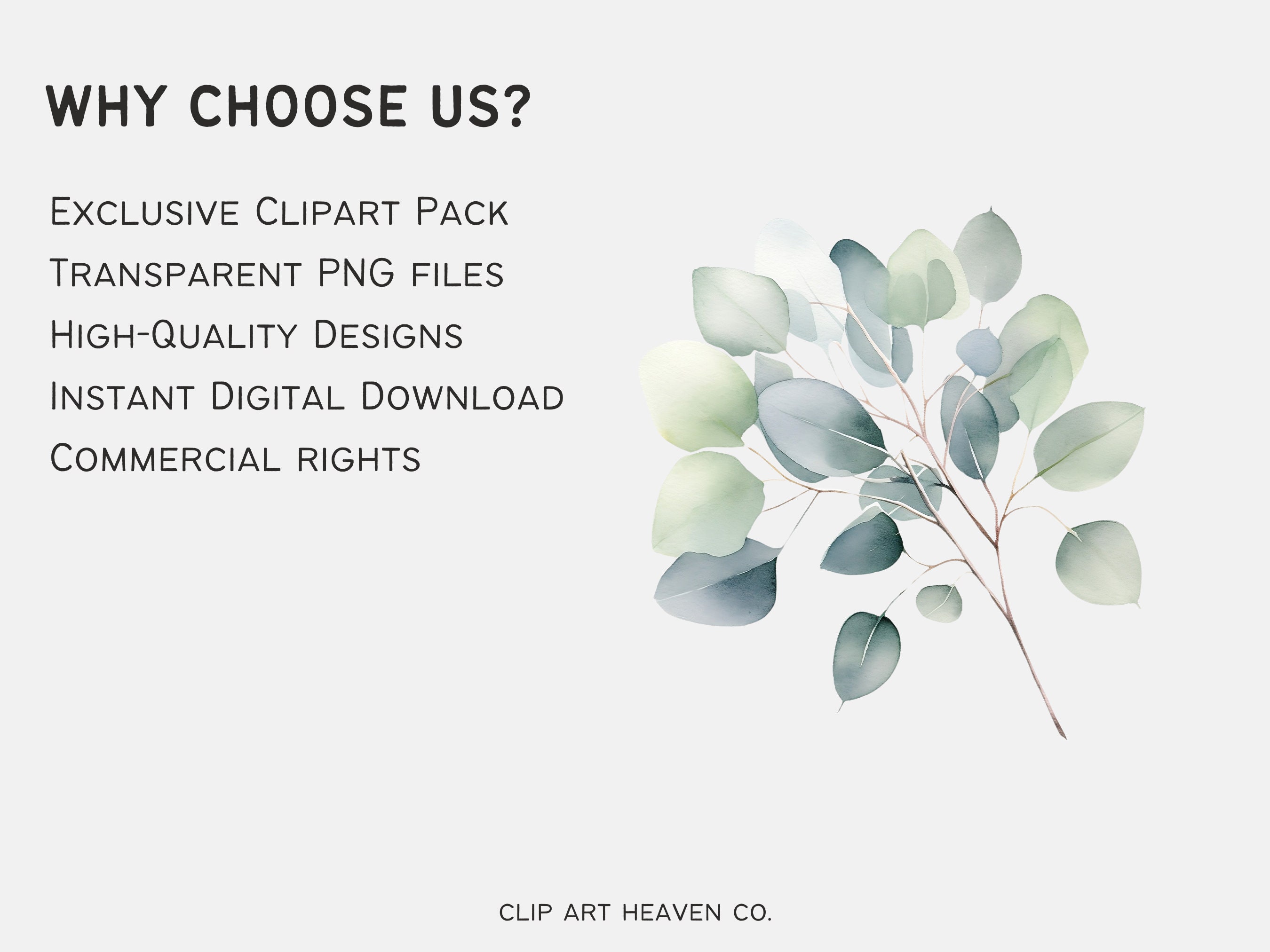 WHY CHOOSE US?

Exclusive Clipart Pack
Transparent PNG files
High-Quality Designs
Instant Digital Download
Commercial rights

CLIP ART HEAVEN CO.